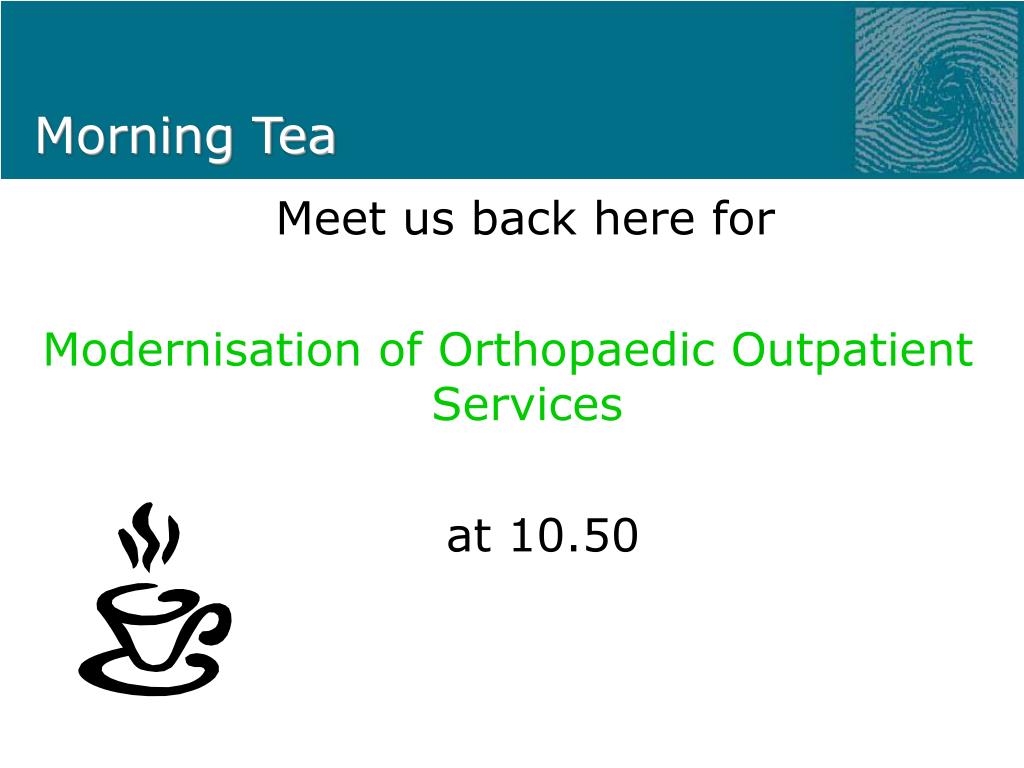 Morning Tea

Meet us back here for

Modernisation of Orthopaedic Outpatient Services

at 10.50